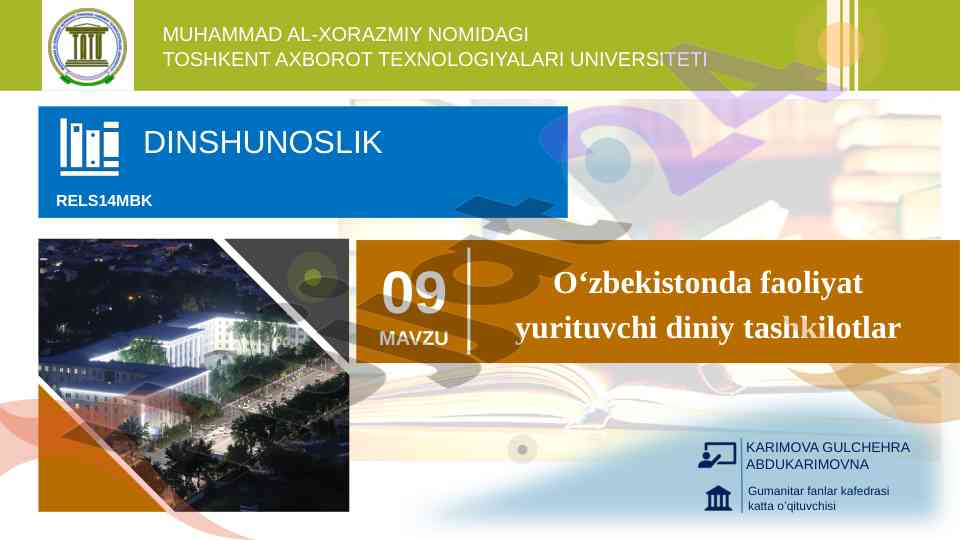 MUHAMMAD AL-XORAZMIY NOMIDAGI
TOSHKENT AXBOROT TEXNOLOGIYALARI UNIVERSITETI

DINSHUNOSLIK

RELS14MBK

09
MAVZU

O‘zbekistonda faoliyat yurituvchi diniy tashkilotlar

KARIMOVA GULCHEHRA ABDUKARIMOVNA

Gumanitar fanlar kafedrasi katta o‘qituvchisi